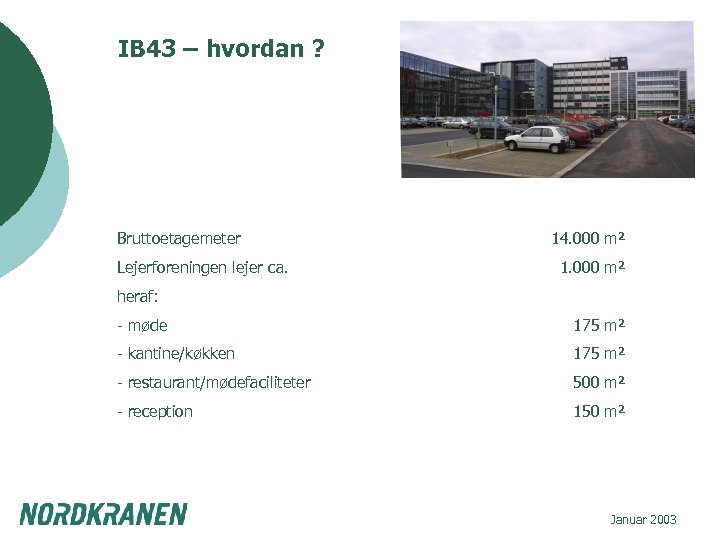 IB43 – hvordan ?

Bruttoetagemeter 14.000 m²

Lejerforeningen lejer ca. 1.000 m²

heraf:

- møde 175 m²

- kantine/køkken 175 m²

- restaurant/mødefaciliteter 500 m²

- reception 150 m²

NORDKRANEN

Januar 2003